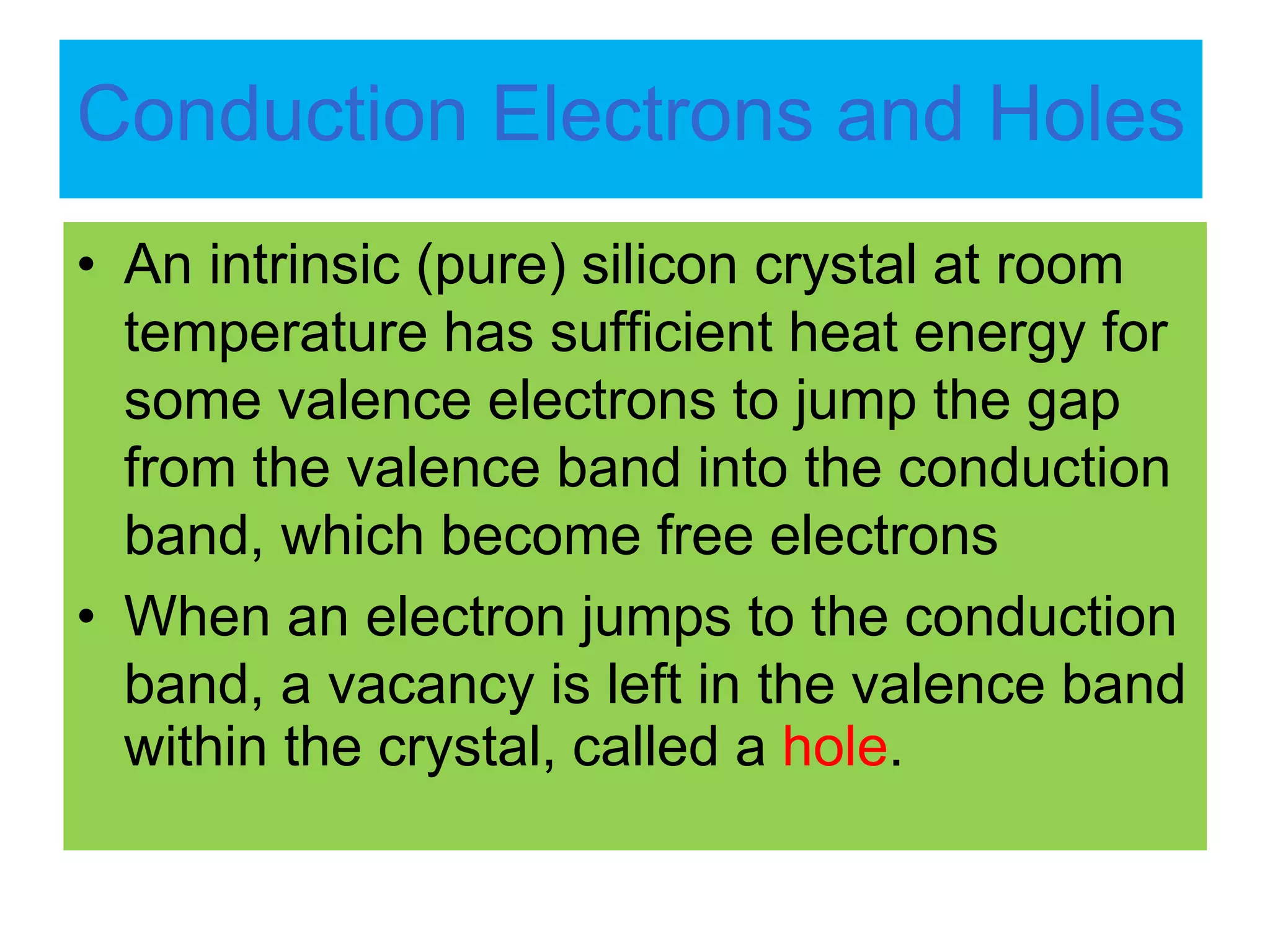 Conduction Electrons and Holes

• An intrinsic (pure) silicon crystal at room temperature has sufficient heat energy for some valence electrons to jump the gap from the valence band into the conduction band, which become free electrons
• When an electron jumps to the conduction band, a vacancy is left in the valence band within the crystal, called a hole.